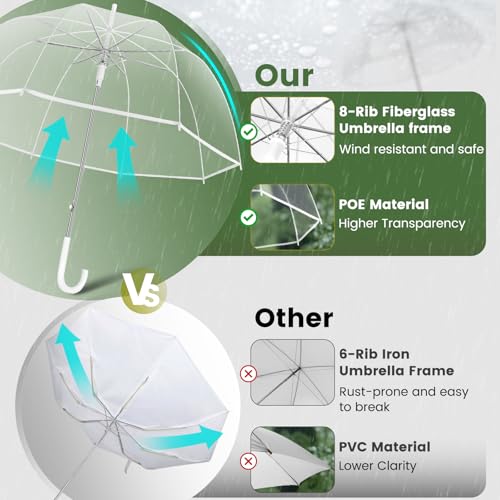 Our

8-Rib Fiberglass Umbrella frame
Wind resistant and safe

POE Material
Higher Transparency

Vs

Other

6-Rib Iron Umbrella Frame
Rust-prone and easy to break

PVC Material
Lower Clarity